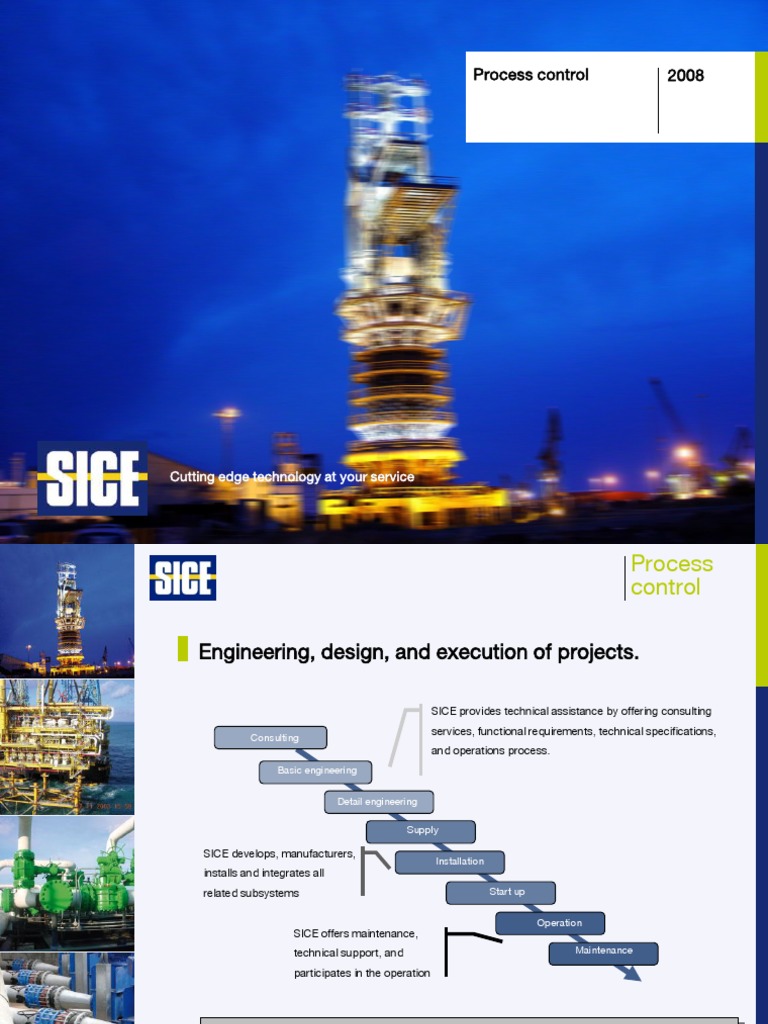 Process control

2008

SICE

Cutting edge technology at your service

SICE

Process control

Engineering, design, and execution of projects.

SICE provides technical assistance by offering consulting services, functional requirements, technical specifications, and operations process.

Consulting

Basic engineering

Detail engineering

Supply

Installation

Start up

Operation

Maintenance

SICE develops, manufacturers, installs and integrates all related subsystems

SICE offers maintenance, technical support, and participates in the operation